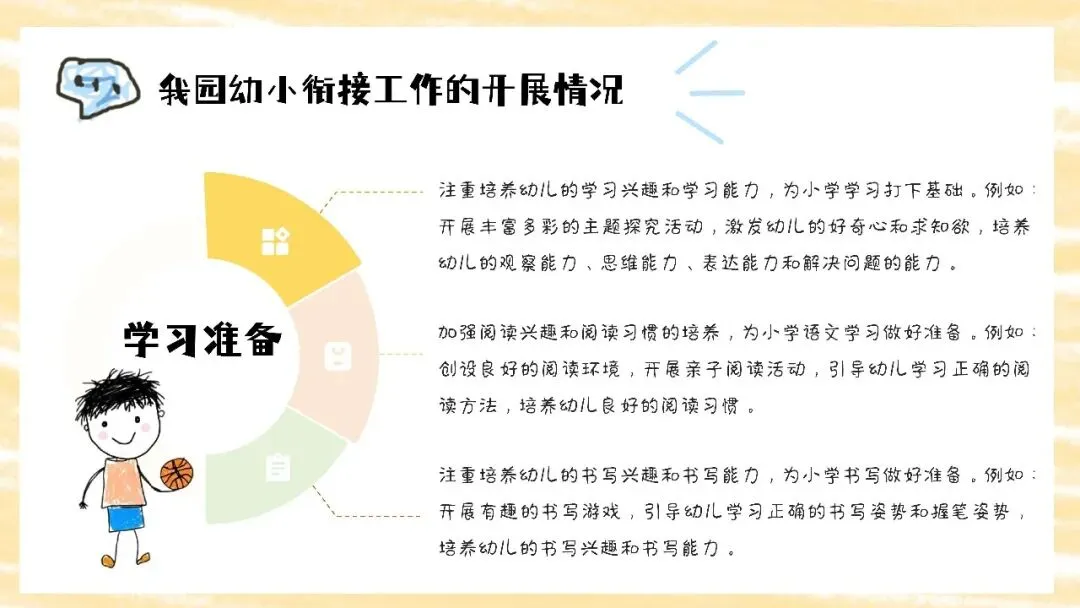 我园幼小衔接工作的开展情况

学习准备

注重培养幼儿的学习兴趣和学习能力，为小学学习打下基础。例如：开展丰富多彩的主题探究活动，激发幼儿的好奇心和求知欲，培养幼儿的观察能力、思维能力、表达能力和解决问题的能力。

加强阅读兴趣和阅读习惯的培养，为小学语文学习做好准备。例如：创设良好的阅读环境，开展亲子阅读活动，引导幼儿学习正确的阅读方法，培养幼儿良好的阅读习惯。

注重培养幼儿的书写兴趣和书写能力，为小学书写做好准备。例如：开展有趣的书写游戏，引导幼儿学习正确的书写姿势和握笔姿势，培养幼儿的书写兴趣和书写能力。